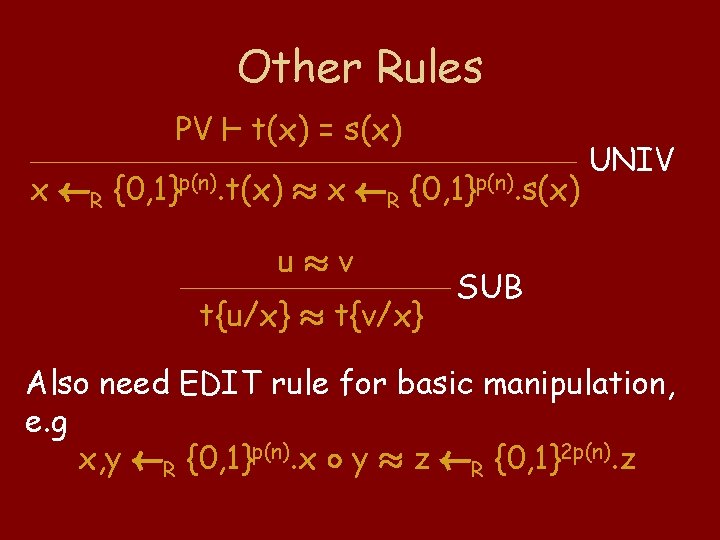 Other Rules

$\frac{PV \vdash t(x) = s(x)}{x \leftarrow_R \{0,1\}^{p(n)}.t(x) \approx x \leftarrow_R \{0,1\}^{p(n)}.s(x)}$ UNIV

$\frac{u \approx v}{t\{u/x\} \approx t\{v/x\}}$ SUB

Also need EDIT rule for basic manipulation, e.g

$x,y \leftarrow_R \{0,1\}^{p(n)}.x \circ y \approx z \leftarrow_R \{0,1\}^{2p(n)}.z$